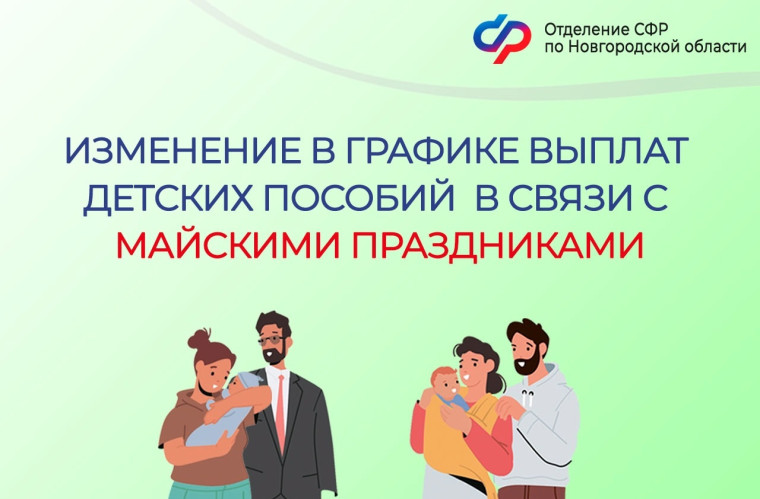 Отделение СФР
по Новгородской области

ИЗМЕНЕНИЕ В ГРАФИКЕ ВЫПЛАТ ДЕТСКИХ ПОСОБИЙ В СВЯЗИ С МАЙСКИМИ ПРАЗДНИКАМИ